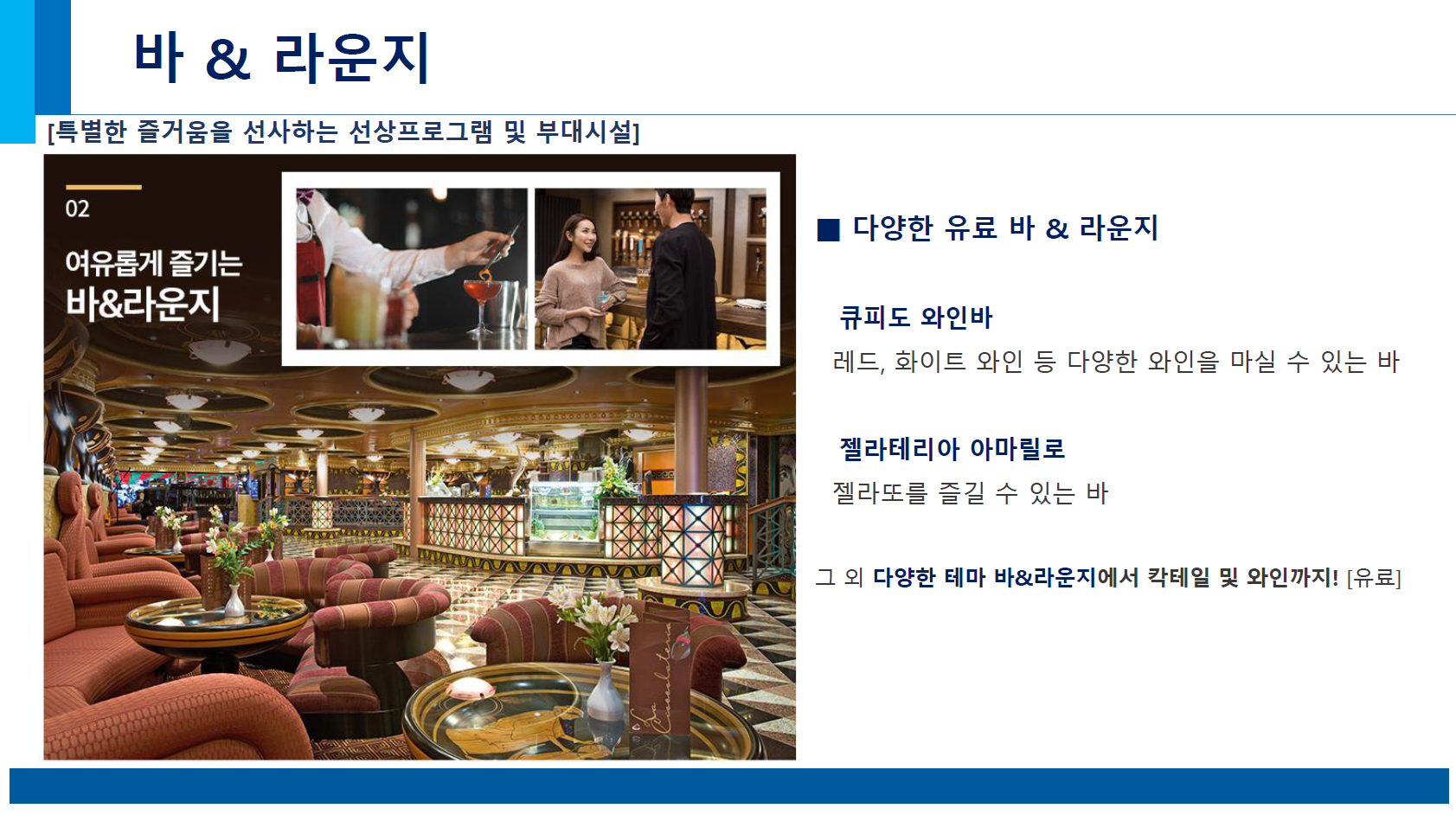 바 & 라운지

[특별한 즐거움을 선사하는 선상프로그램 및 부대시설]

02

여유롭게 즐기는
바&라운지

■ 다양한 유료 바 & 라운지

큐피도 와인바
레드, 화이트 와인 등 다양한 와인을 마실 수 있는 바

젤라테리아 아마릴로
젤라또를 즐길 수 있는 바

그 외 다양한 테마 바&라운지에서 칵테일 및 와인까지! [유료]